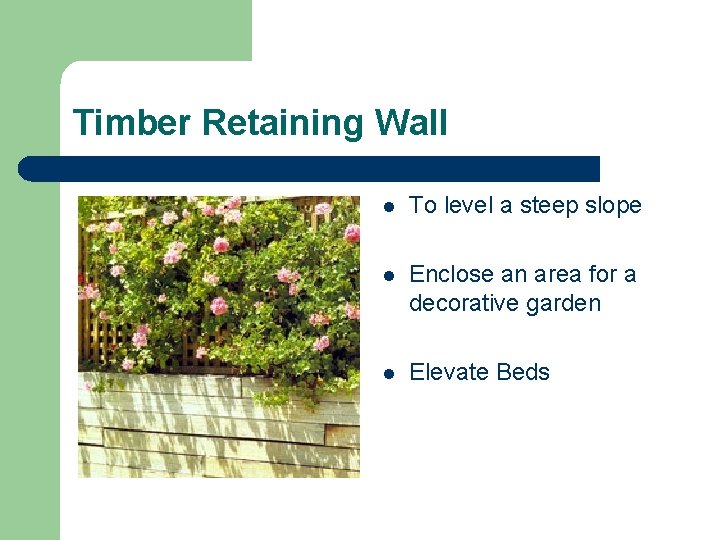 Timber Retaining Wall

• To level a steep slope

• Enclose an area for a decorative garden

• Elevate Beds